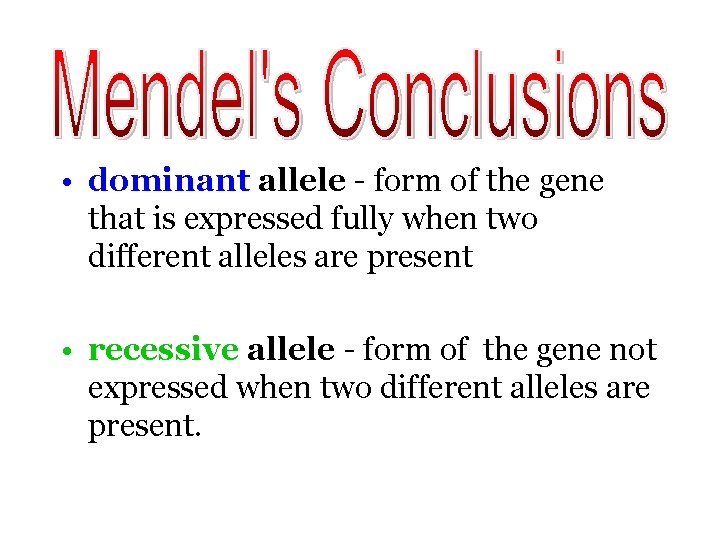 Mendel's Conclusions

• dominant allele - form of the gene that is expressed fully when two different alleles are present

• recessive allele - form of the gene not expressed when two different alleles are present.